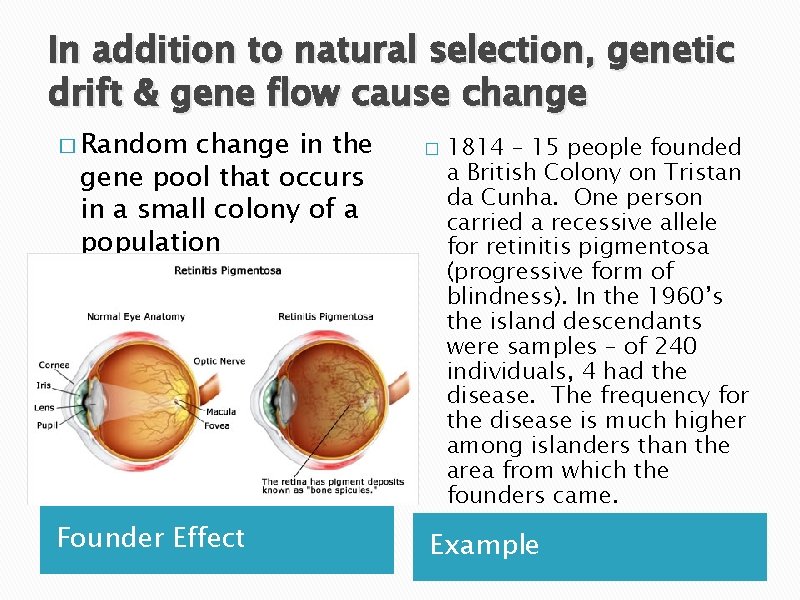 In addition to natural selection, genetic drift & gene flow cause change

□ Random change in the gene pool that occurs in a small colony of a population

Retinitis Pigmentosa

Normal Eye Anatomy

Retinitis Pigmentosa

Cornea

Iris

Lens

Pupil

Optic Nerve

Macula

Fovea

The retina has pigment deposits known as "bone spicules."

Founder Effect

□ 1814 – 15 people founded a British Colony on Tristan da Cunha. One person carried a recessive allele for retinitis pigmentosa (progressive form of blindness). In the 1960's the island descendants were samples – of 240 individuals, 4 had the disease. The frequency for the disease is much higher among islanders than the area from which the founders came.

Example